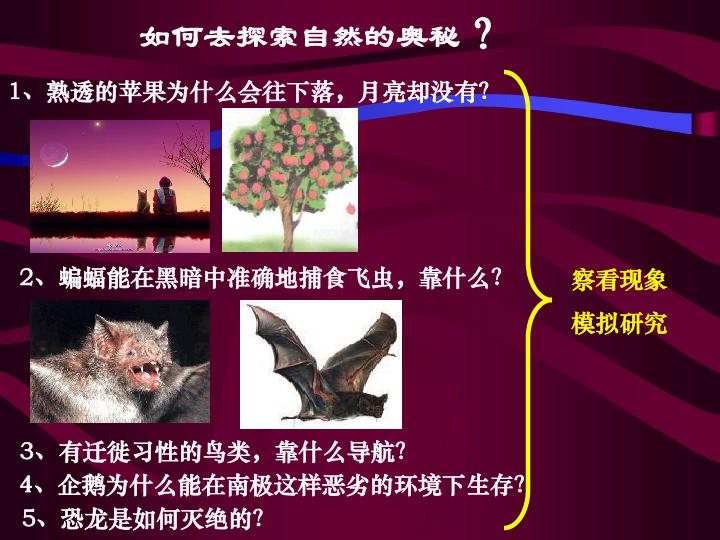 如何去探索自然的奥秘？

1、熟透的苹果为什么会往下落，月亮却没有?

2、蝙蝠能在黑暗中准确地捕食飞虫，靠什么?

3、有迁徙习性的鸟类，靠什么导航?

4、企鹅为什么能在南极这样恶劣的环境下生存?

5、恐龙是如何灭绝的?

察看现象
模拟研究